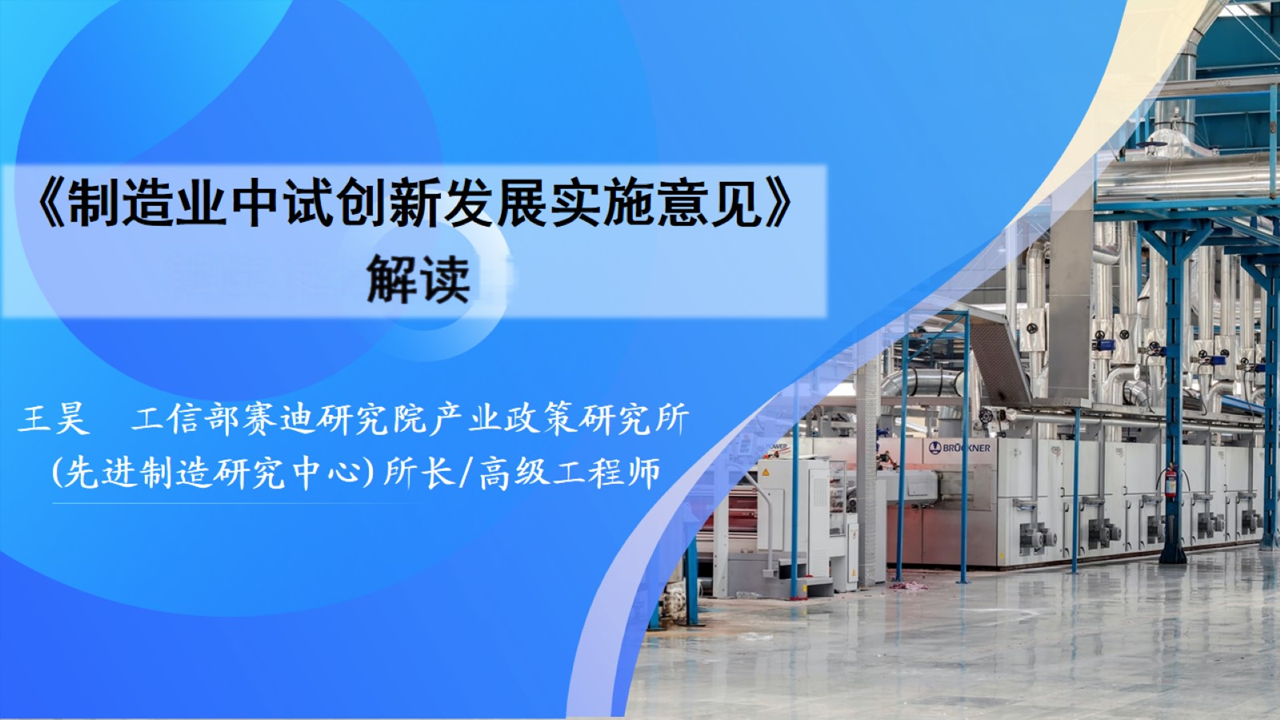 《制造业中试创新发展实施意见》
解读

王昊　工信部赛迪研究院产业政策研究所
(先进制造研究中心)所长/高级工程师

BRÜCKNER